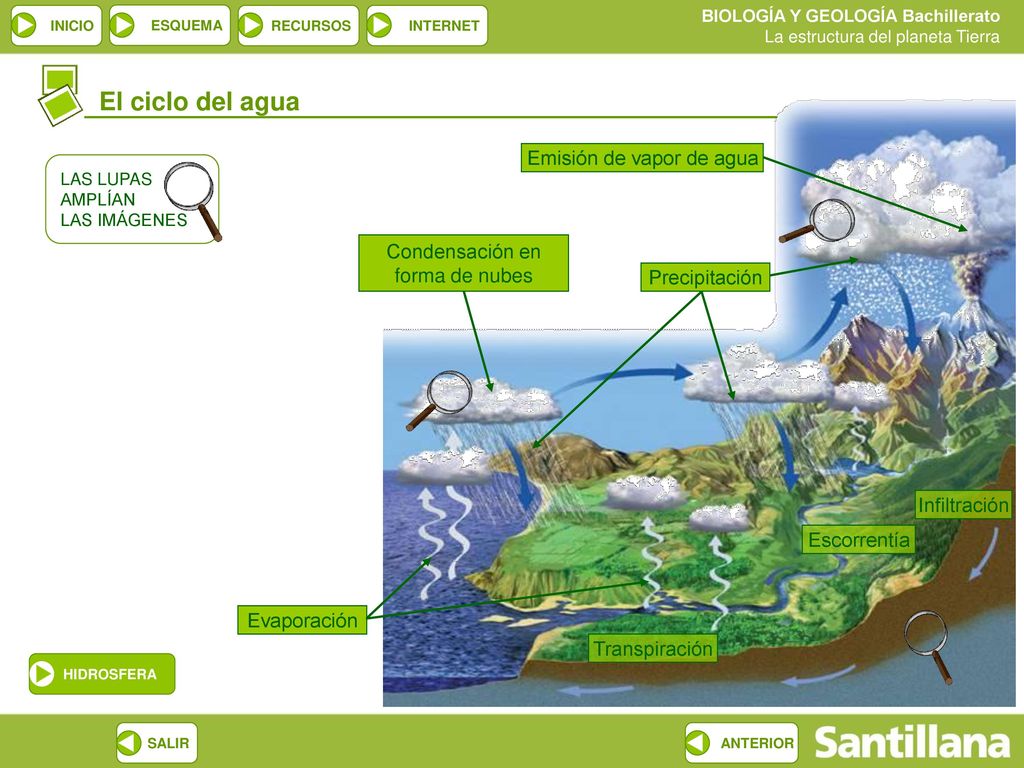 INICIO ESQUEMA RECURSOS INTERNET

BIOLOGÍA Y GEOLOGÍA Bachillerato
La estructura del planeta Tierra

El ciclo del agua

LAS LUPAS AMPLÍAN LAS IMÁGENES

Emisión de vapor de agua

Condensación en forma de nubes

Precipitación

Infiltración

Escorrentía

Evaporación

Transpiración

HIDROSFERA

SALIR

ANTERIOR

Santillana